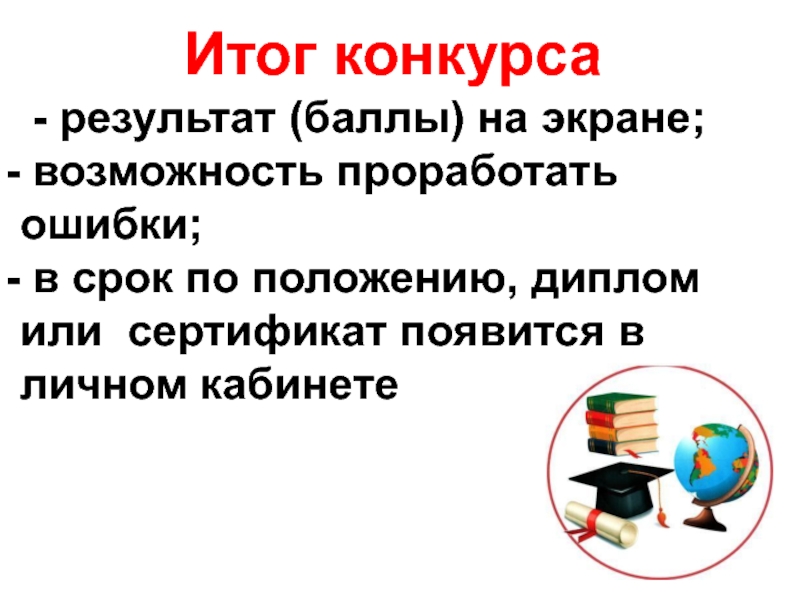 Итог конкурса

- результат (баллы) на экране;
- возможность проработать ошибки;
- в срок по положению, диплом или сертификат появится в личном кабинете